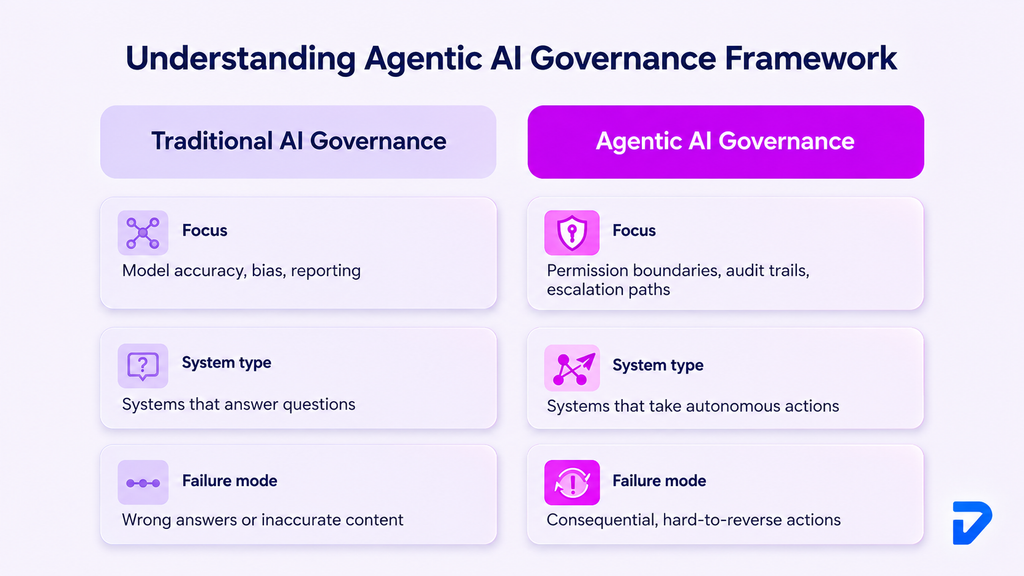 Understanding Agentic AI Governance Framework

Traditional AI Governance

Focus

Model accuracy, bias, reporting

System type

Systems that answer questions

Failure mode

Wrong answers or inaccurate content

Agentic AI Governance

Focus

Permission boundaries, audit trails, escalation paths

System type

Systems that take autonomous actions

Failure mode

Consequential, hard-to-reverse actions